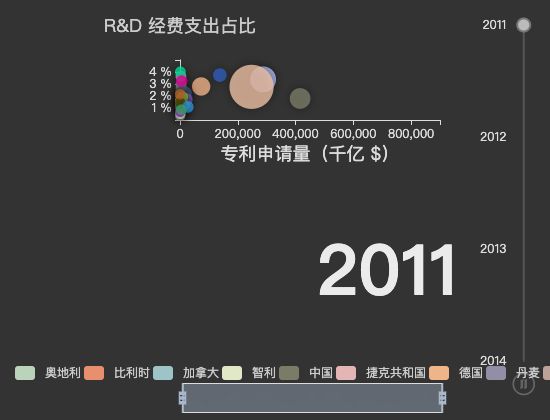 R&D 经费支出占比

4 %
3 %
2 %
1 %

0
200,000
400,000
600,000
800,000

专利申请量（千亿 $)

2011

2011
2012
2013
2014

奥地利 比利时 加拿大 智利 中国 捷克共和国 德国 丹麦